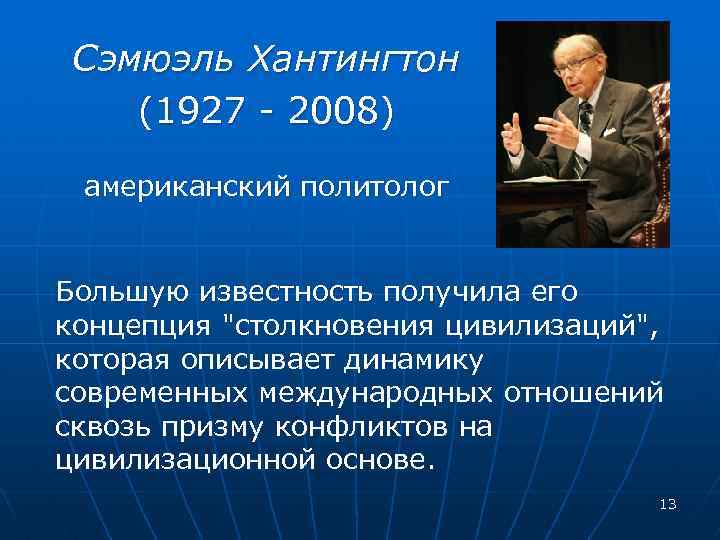 Сэмюэль Хантингтон
(1927 - 2008)

американский политолог

Большую известность получила его концепция "столкновения цивилизаций", которая описывает динамику современных международных отношений сквозь призму конфликтов на цивилизационной основе.

13